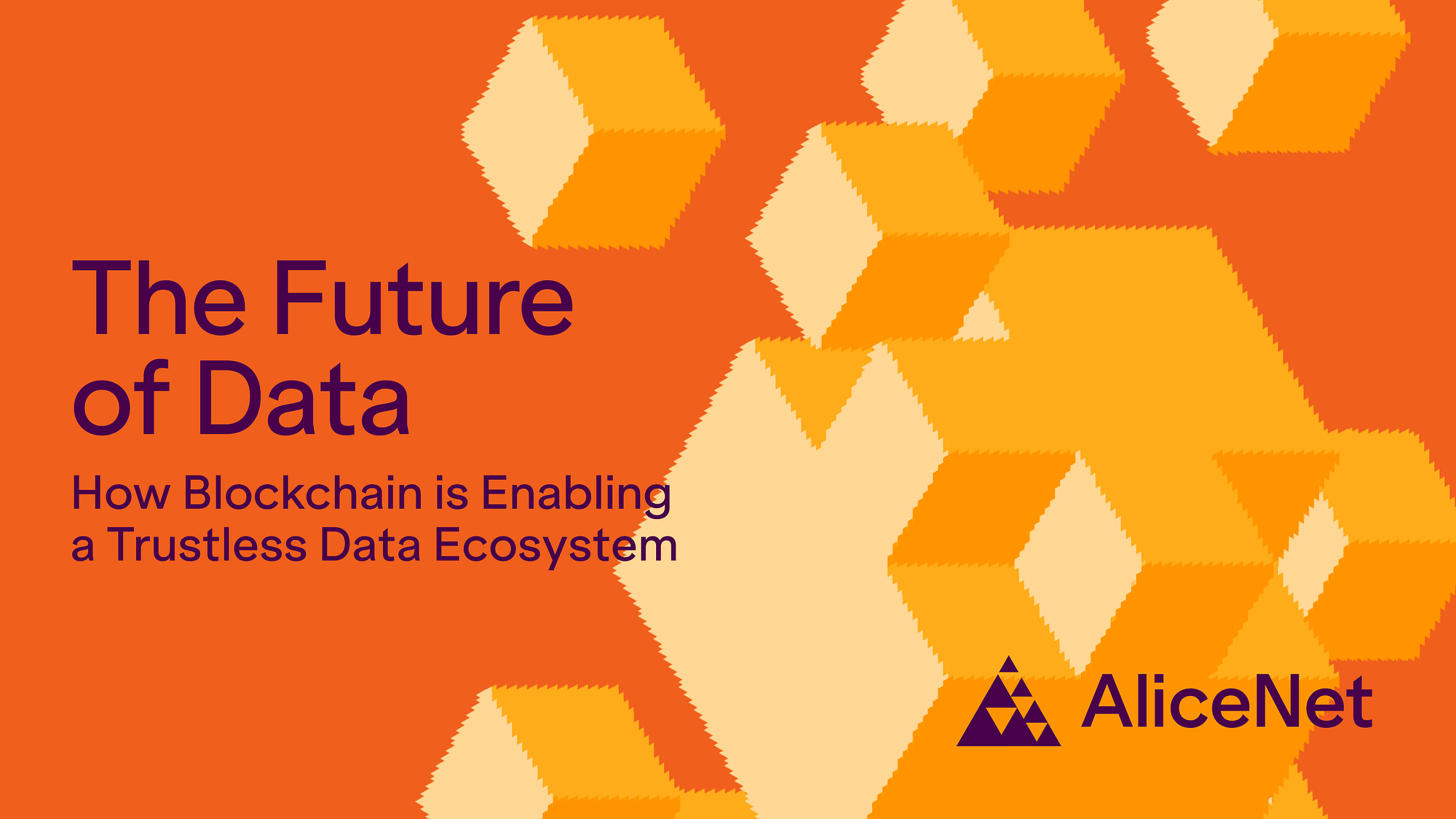 The Future of Data

How Blockchain is Enabling a Trustless Data Ecosystem

AliceNet